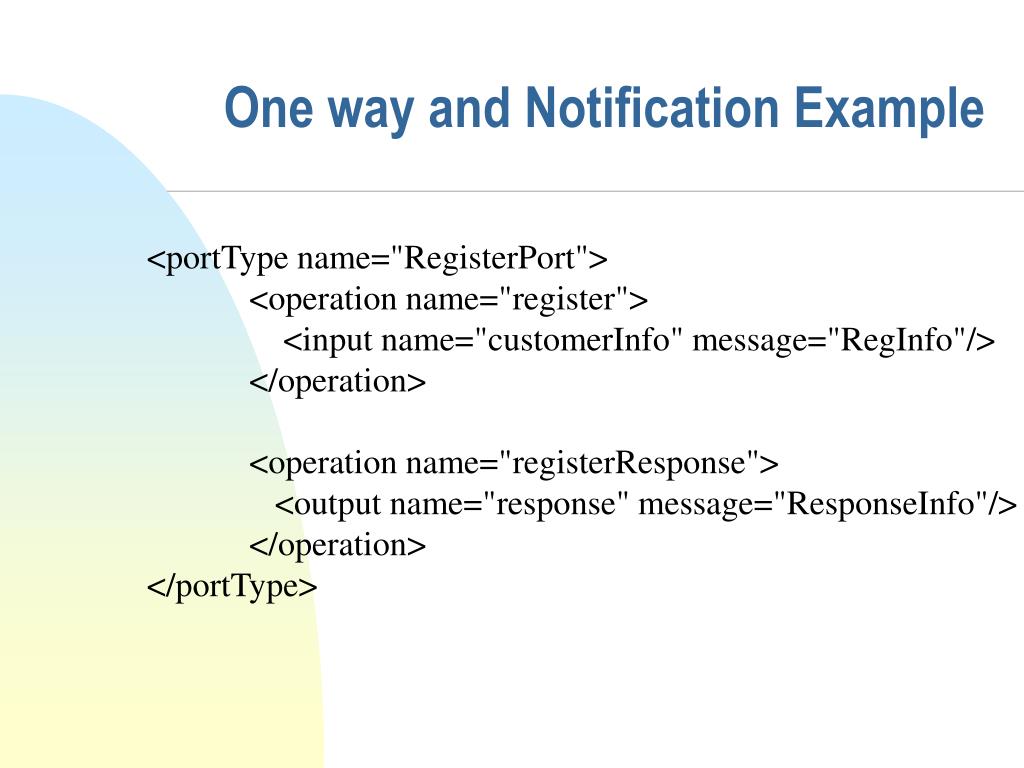 One way and Notification Example

<portType name="RegisterPort">
<operation name="register">
<input name="customerInfo" message="RegInfo"/>
</operation>

<operation name="registerResponse">
<output name="response" message="ResponseInfo"/>
</operation>
</portType>